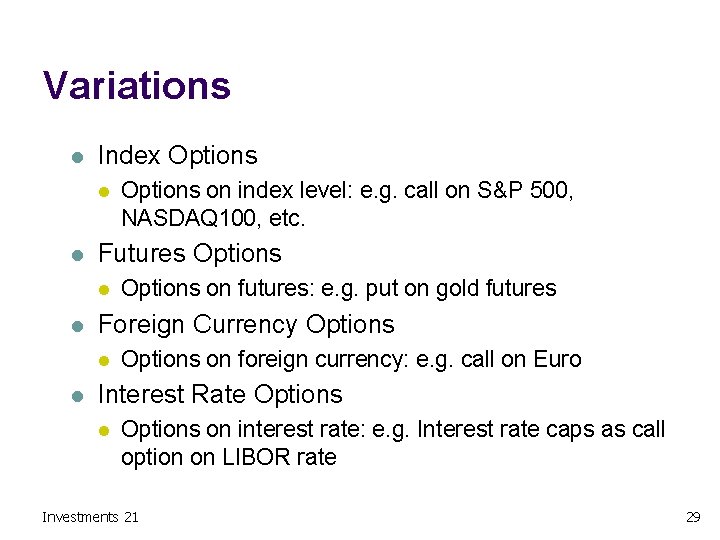 Variations

- Index Options
  - Options on index level: e.g. call on S&P 500, NASDAQ100, etc.
- Futures Options
  - Options on futures: e.g. put on gold futures
- Foreign Currency Options
  - Options on foreign currency: e.g. call on Euro
- Interest Rate Options
  - Options on interest rate: e.g. Interest rate caps as call option on LIBOR rate

Investments 21

29